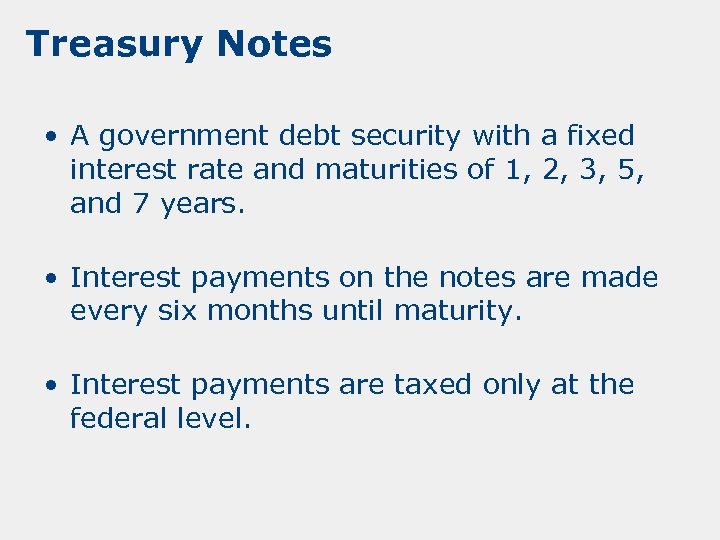 Treasury Notes

• A government debt security with a fixed interest rate and maturities of 1, 2, 3, 5, and 7 years.

• Interest payments on the notes are made every six months until maturity.

• Interest payments are taxed only at the federal level.